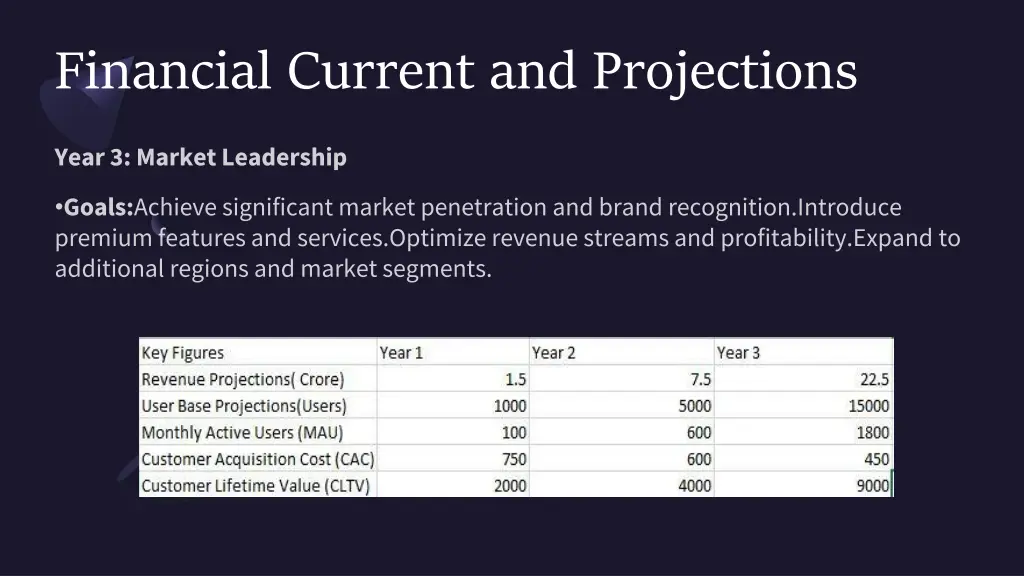 Financial Current and Projections

Year 3: Market Leadership

•Goals:Achieve significant market penetration and brand recognition.Introduce premium features and services.Optimize revenue streams and profitability.Expand to additional regions and market segments.

| Key Figures | Year 1 | Year 2 | Year 3 |
|---|---|---|---|
| Revenue Projections( Crore) | 1.5 | 7.5 | 22.5 |
| User Base Projections(Users) | 1000 | 5000 | 15000 |
| Monthly Active Users (MAU) | 100 | 600 | 1800 |
| Customer Acquisition Cost (CAC) | 750 | 600 | 450 |
| Customer Lifetime Value (CLTV) | 2000 | 4000 | 9000 |